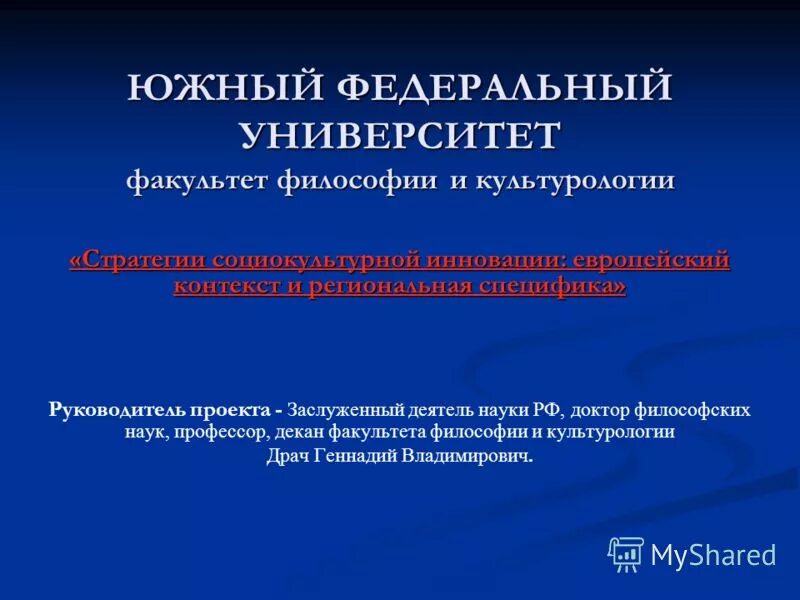 ЮЖНЫЙ ФЕДЕРАЛЬНЫЙ УНИВЕРСИТЕТ
факультет философии и культурологии

«Стратегии социокультурной инновации: европейский контекст и региональная специфика»

Руководитель проекта - Заслуженный деятель науки РФ, доктор философских наук, профессор, декан факультета философии и культурологии
Драч Геннадий Владимирович.

MyShared